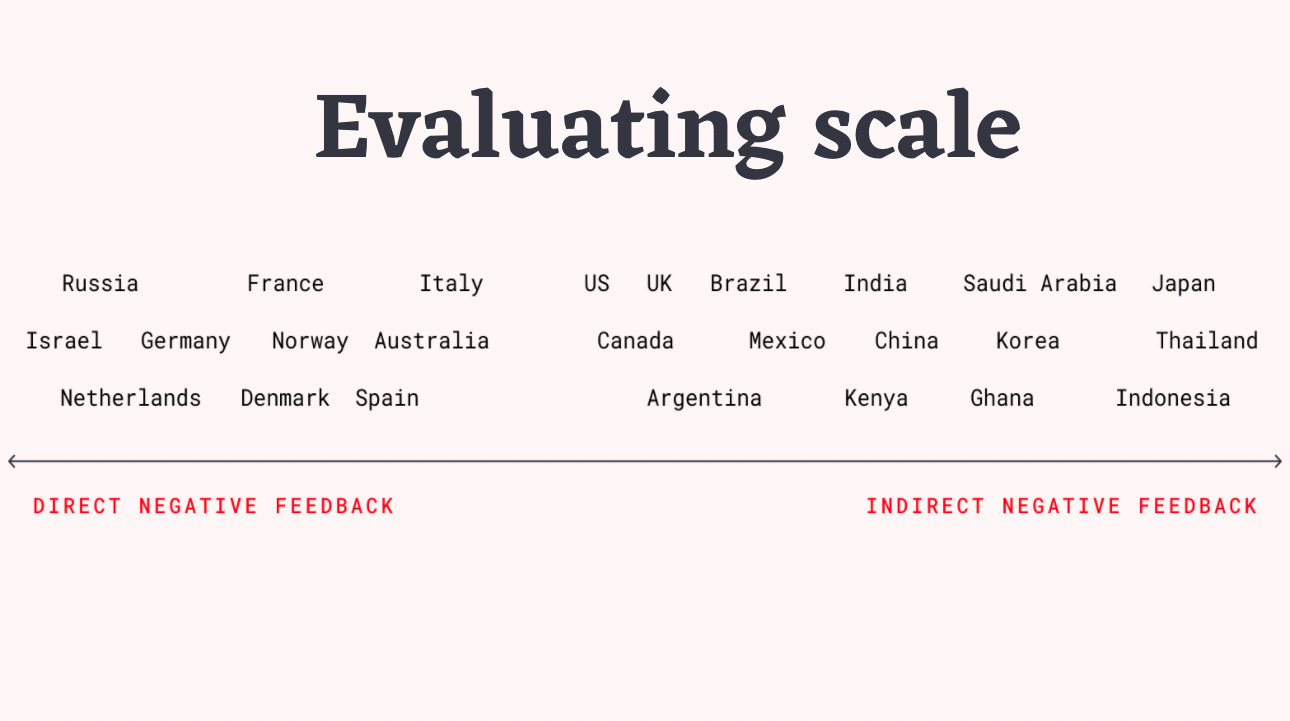 Evaluating scale

Russia France Italy US UK Brazil India Saudi Arabia Japan

Israel Germany Norway Australia Canada Mexico China Korea Thailand

Netherlands Denmark Spain Argentina Kenya Ghana Indonesia

DIRECT NEGATIVE FEEDBACK

INDIRECT NEGATIVE FEEDBACK